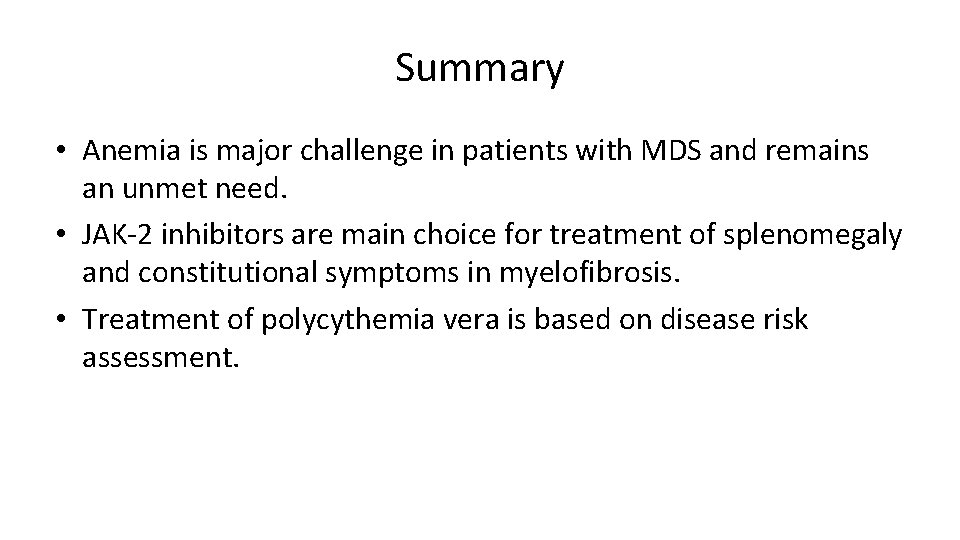 Summary

• Anemia is major challenge in patients with MDS and remains an unmet need.
• JAK-2 inhibitors are main choice for treatment of splenomegaly and constitutional symptoms in myelofibrosis.
• Treatment of polycythemia vera is based on disease risk assessment.